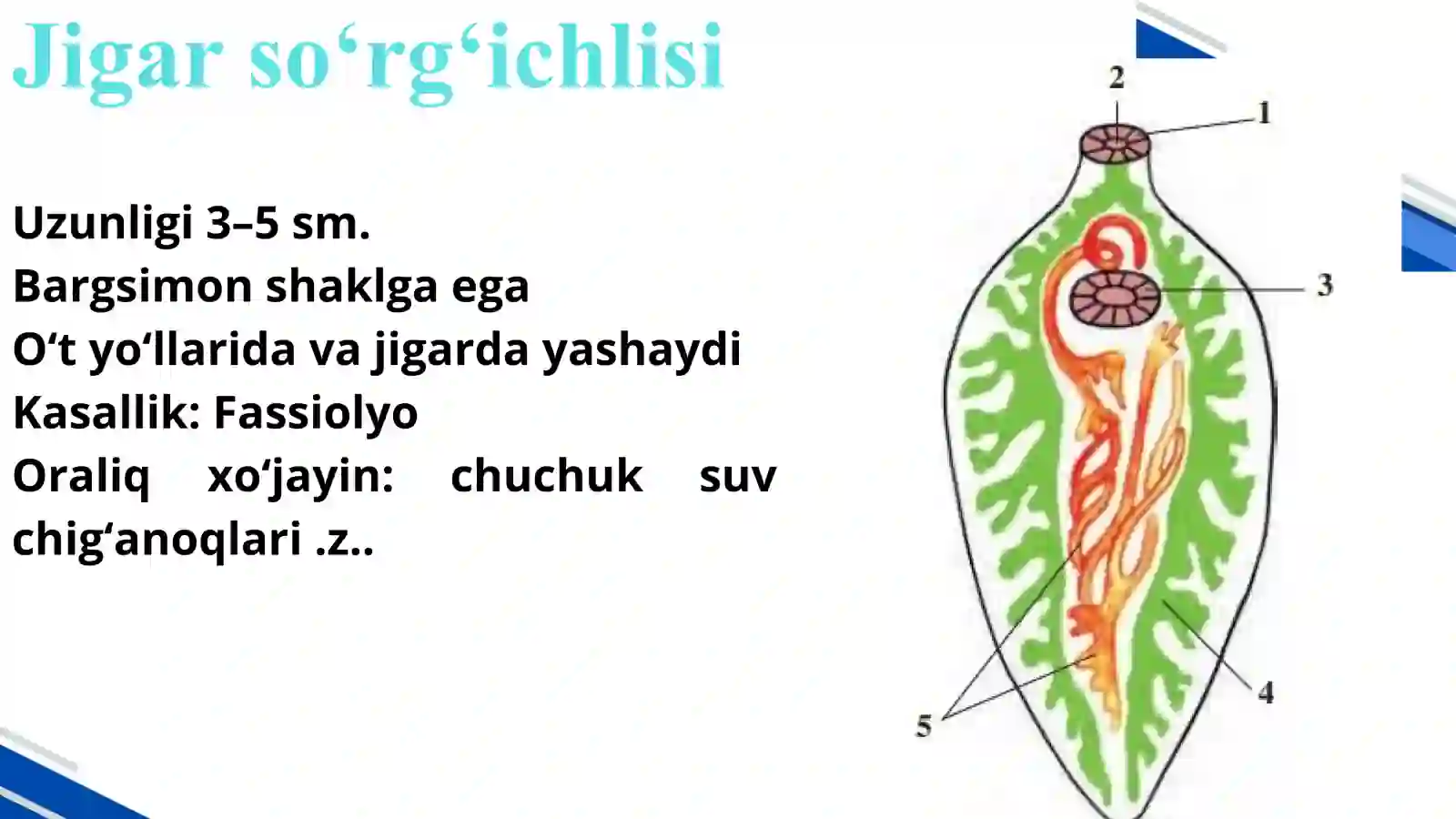 Jigar so‘rg‘ichlisi

Uzunligi 3–5 sm.
Bargsimon shaklga ega
O‘t yo‘llarida va jigarda yashaydi
Kasallik: Fassiolyo
Oraliq xo‘jayin: chuchuk suv chig‘anoqlari .z..

2
1
3
4
5